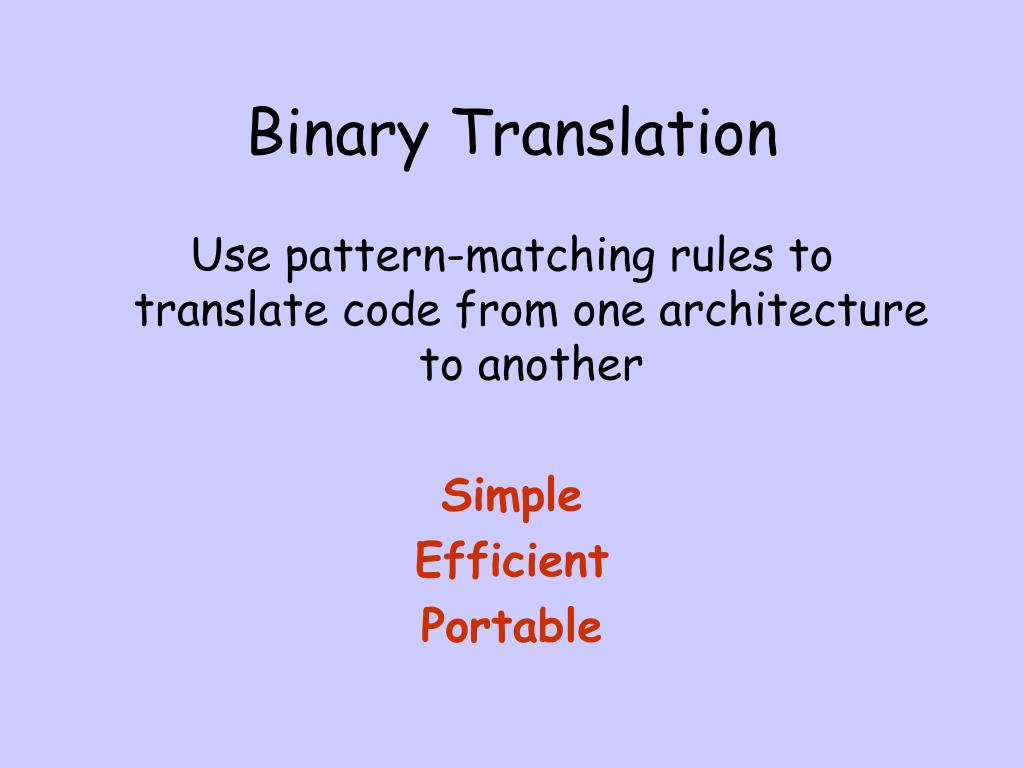 Binary Translation

Use pattern-matching rules to translate code from one architecture to another

Simple
Efficient
Portable